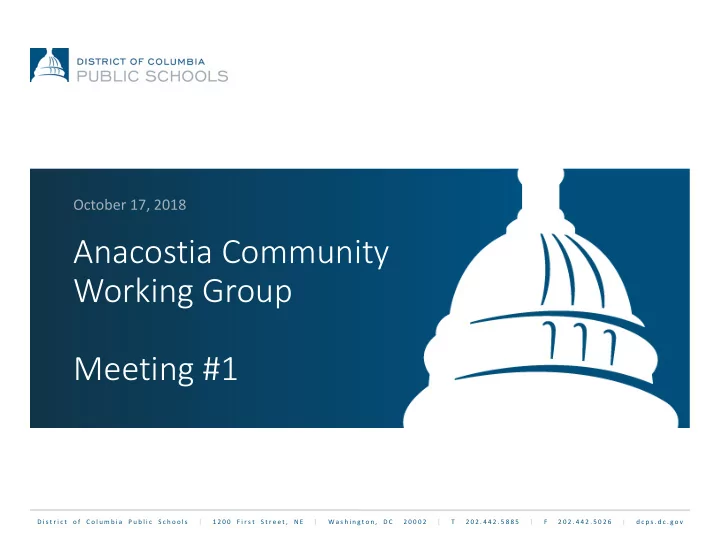 DISTRICT OF COLUMBIA
PUBLIC SCHOOLS

October 17, 2018

Anacostia Community Working Group

Meeting #1

District of Columbia Public Schools | 1200 First Street, NE | Washington, DC 20002 | T 202.442.5885 | F 202.442.5026 | dcps.dc.gov